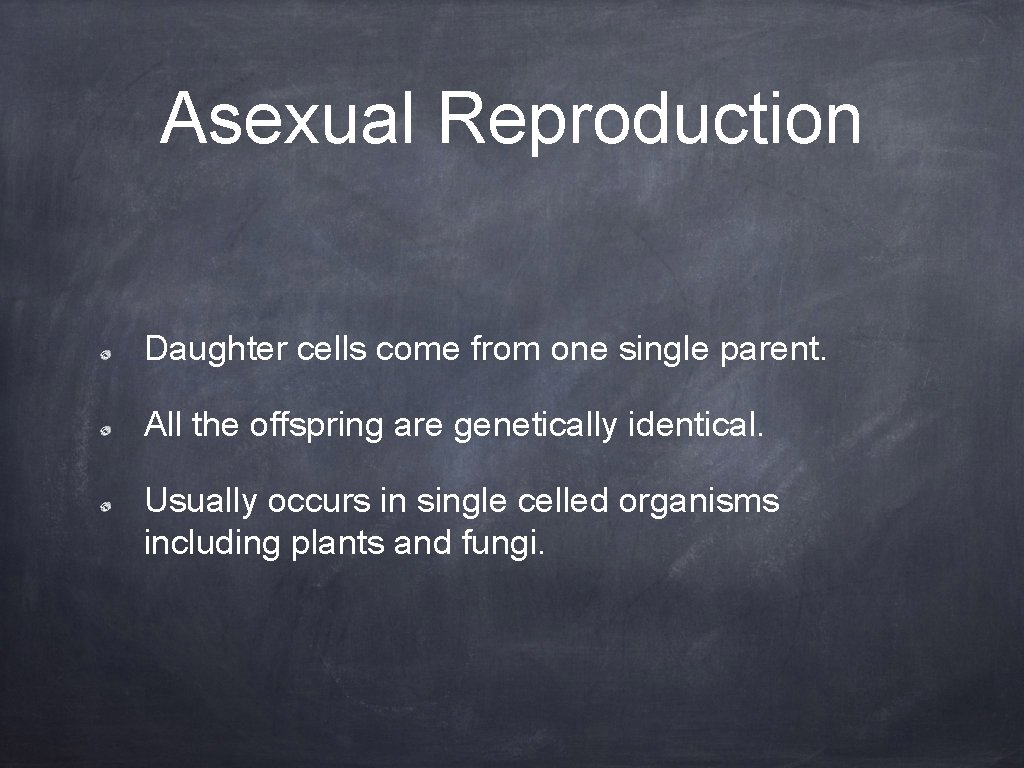 Asexual Reproduction

Daughter cells come from one single parent.

All the offspring are genetically identical.

Usually occurs in single celled organisms including plants and fungi.